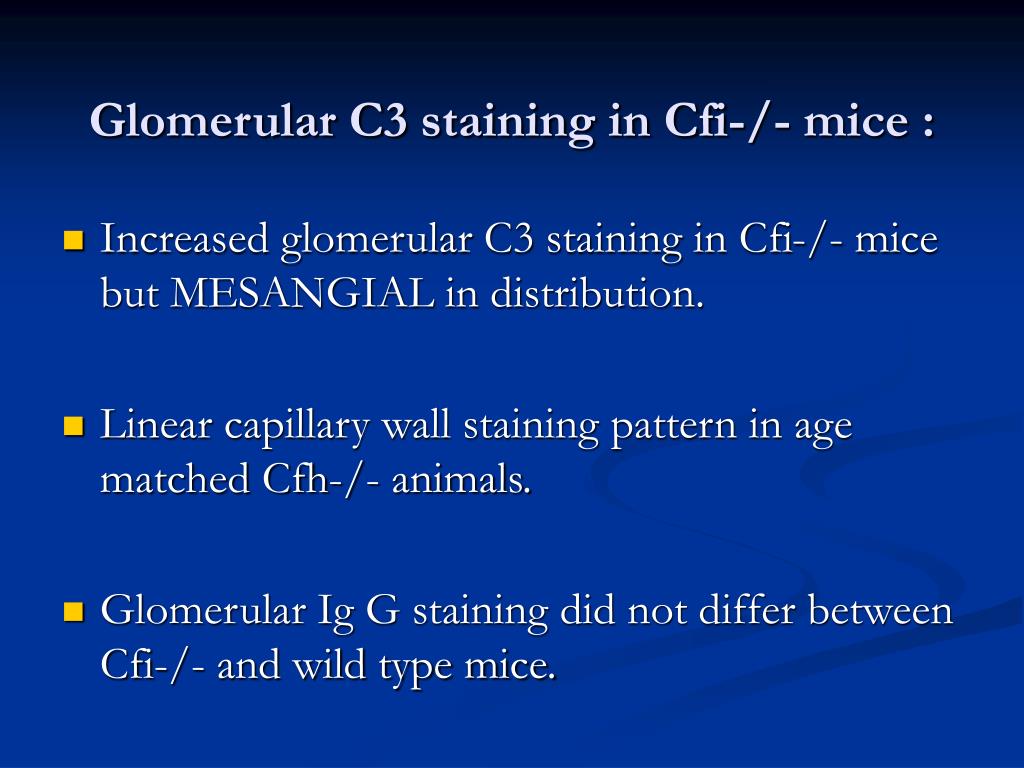 Glomerular C3 staining in Cfi-/- mice :

Increased glomerular C3 staining in Cfi-/- mice but MESANGIAL in distribution.

Linear capillary wall staining pattern in age matched Cfh-/- animals.

Glomerular Ig G staining did not differ between Cfi-/- and wild type mice.